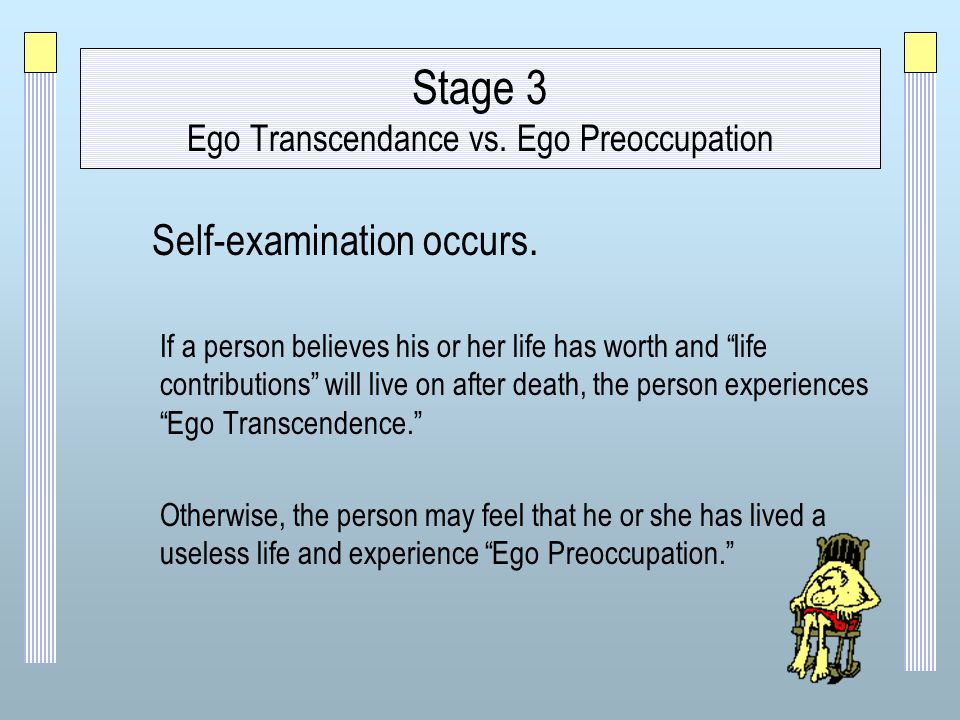 Stage 3
Ego Transcendance vs. Ego Preoccupation

Self-examination occurs.

If a person believes his or her life has worth and “life contributions” will live on after death, the person experiences “Ego Transcendence.”

Otherwise, the person may feel that he or she has lived a useless life and experience “Ego Preoccupation.”